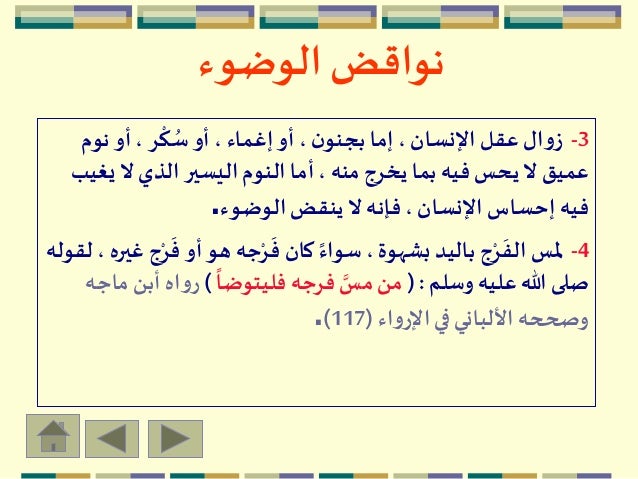 نواقض الوضوء

3- زوال عقل الإنسان ، إما بجنون ، أو إغماء ، أو سُكْر ، أو نوم عميق لا يحس فيه بما يخرج منه ، أما النوم اليسير الذي لا يغيب فيه إحساس الإنسان ، فإنه لا ينقض الوضوء.

4- لمس الفَرْج باليد بشهوة ، سواءً كان فَرْجه هو أو فَرْج غيره ، لقوله صلى الله عليه وسلم : ( من مسَّ فرجه فليتوضأ ) رواه أبن ماجه وصححه الألباني في الإرواء (117).